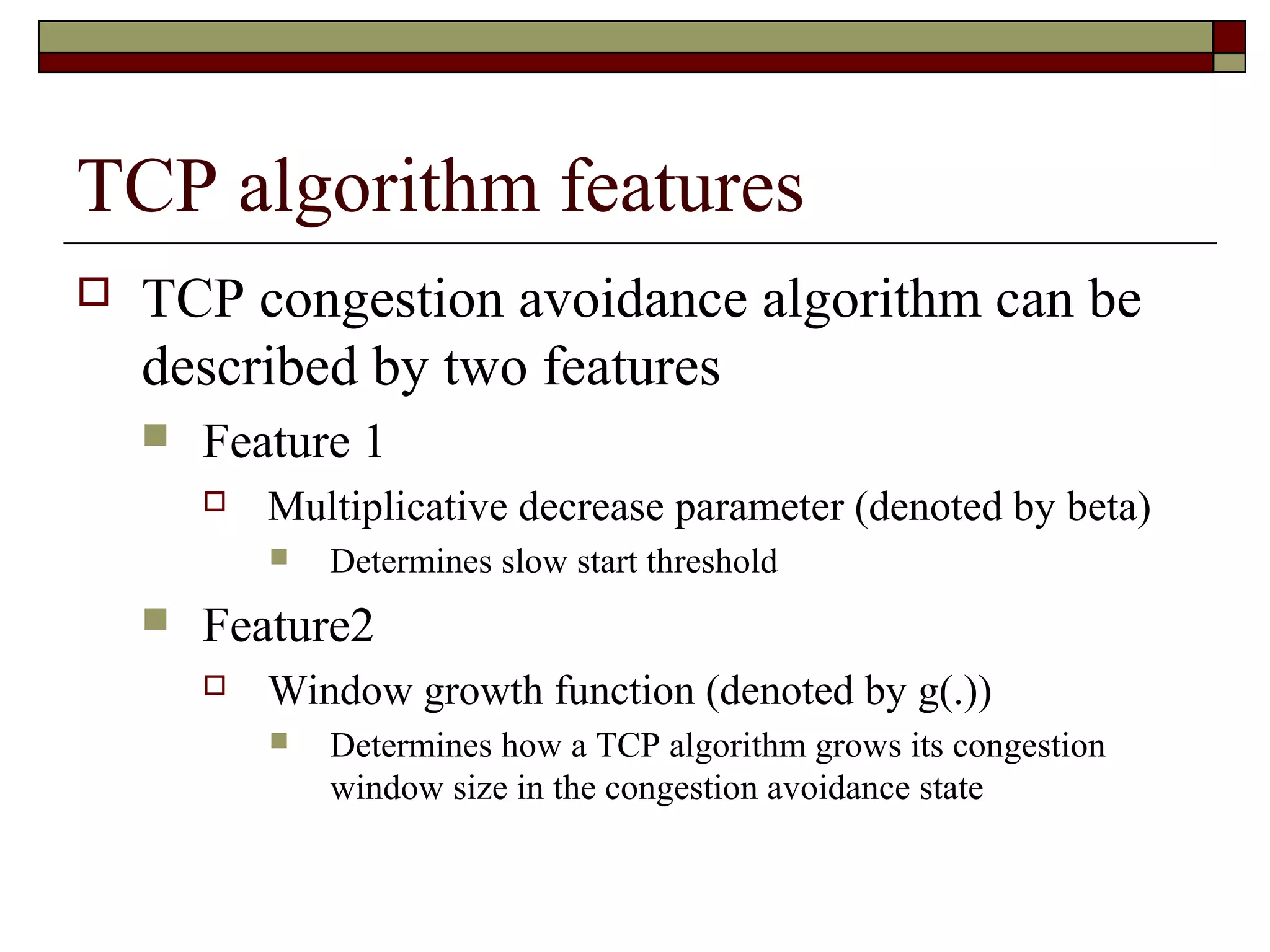 TCP algorithm features

TCP congestion avoidance algorithm can be described by two features

Feature 1

Multiplicative decrease parameter (denoted by beta)

Determines slow start threshold

Feature2

Window growth function (denoted by g(.))

Determines how a TCP algorithm grows its congestion window size in the congestion avoidance state